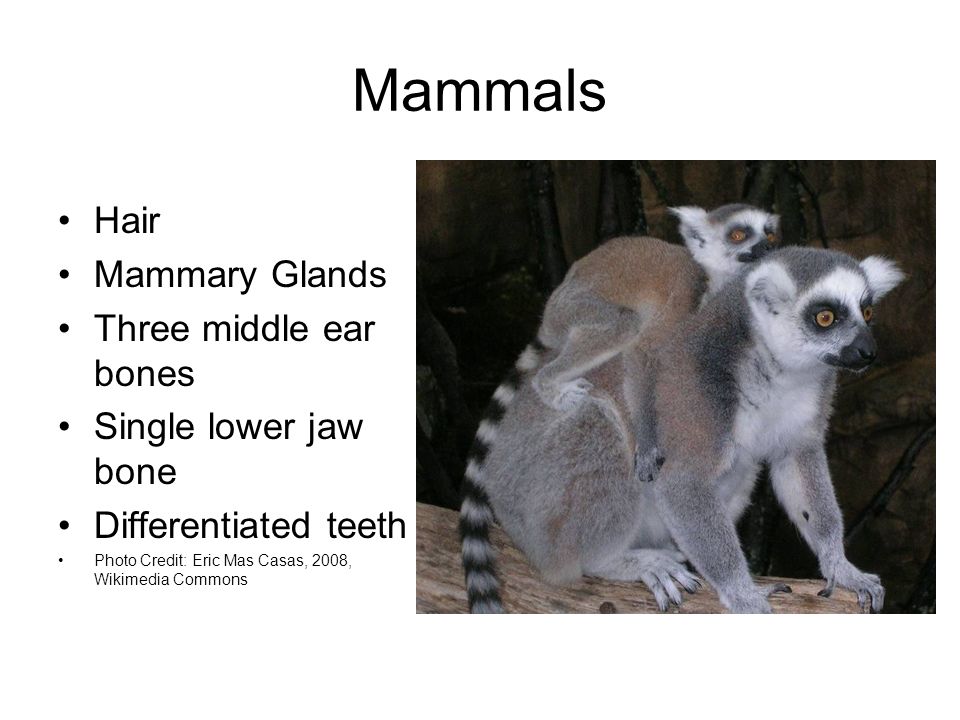 Mammals

• Hair
• Mammary Glands
• Three middle ear bones
• Single lower jaw bone
• Differentiated teeth
• Photo Credit: Eric Mas Casas, 2008, Wikimedia Commons